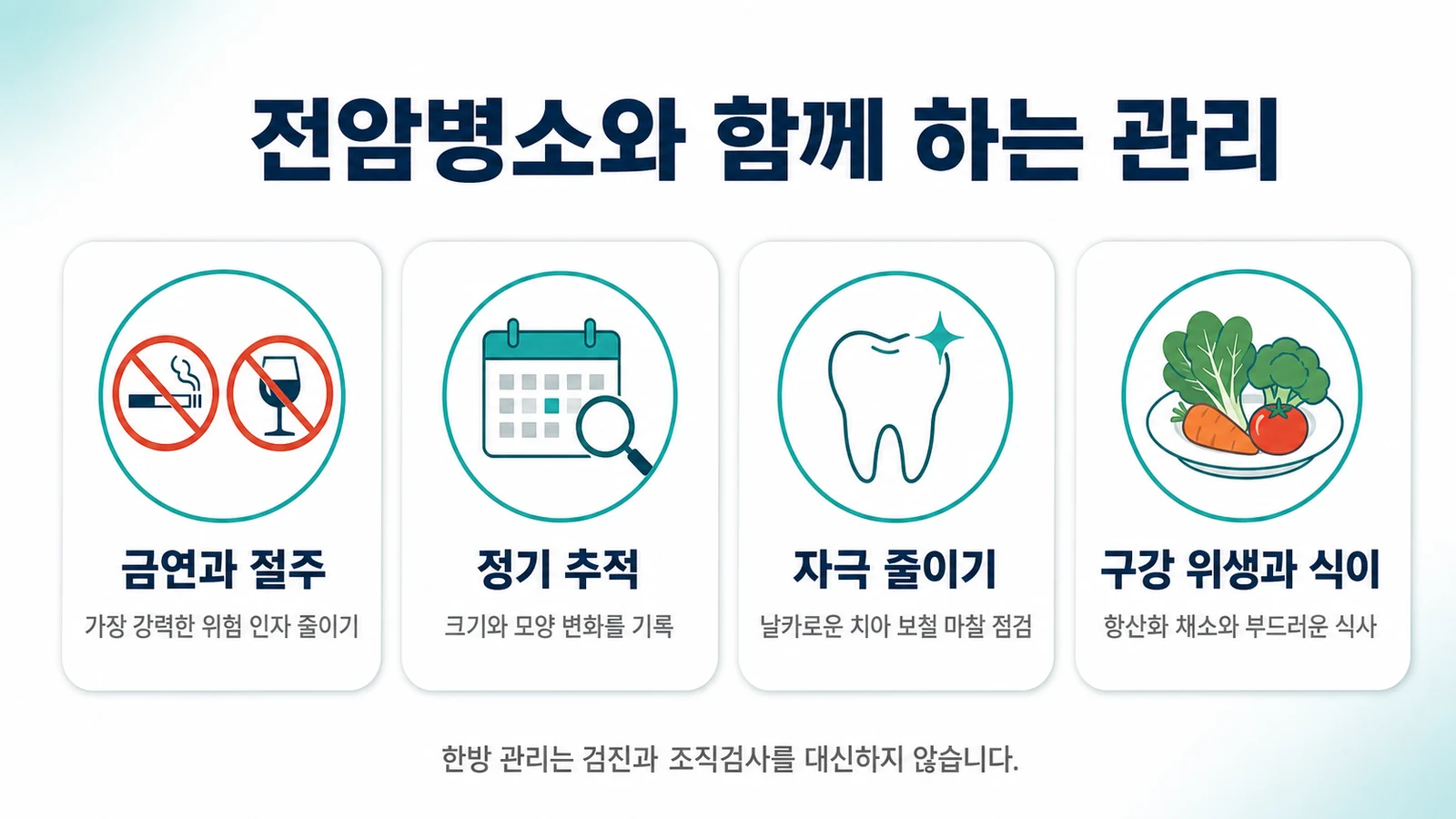 전암병소와 함께 하는 관리

금연과 절주
가장 강력한 위험 인자 줄이기

정기 추적
크기와 모양 변화를 기록

자극 줄이기
날카로운 치아 보철 마찰 점검

구강 위생과 식이
항산화 채소와 부드러운 식사

한방 관리는 검진과 조직검사를 대신하지 않습니다.